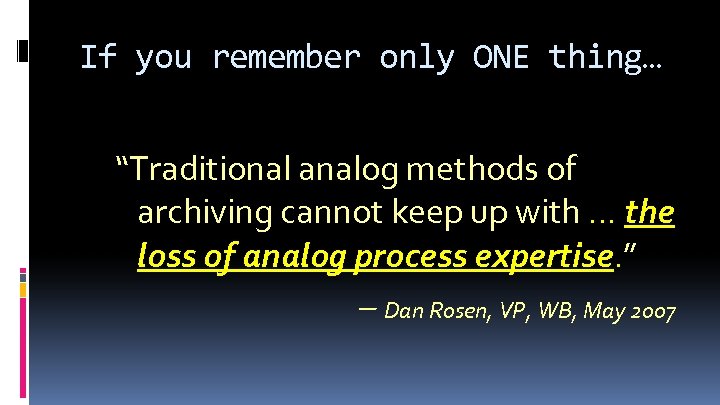 If you remember only ONE thing…

“Traditional analog methods of archiving cannot keep up with … the loss of analog process expertise.”

— Dan Rosen, VP, WB, May 2007